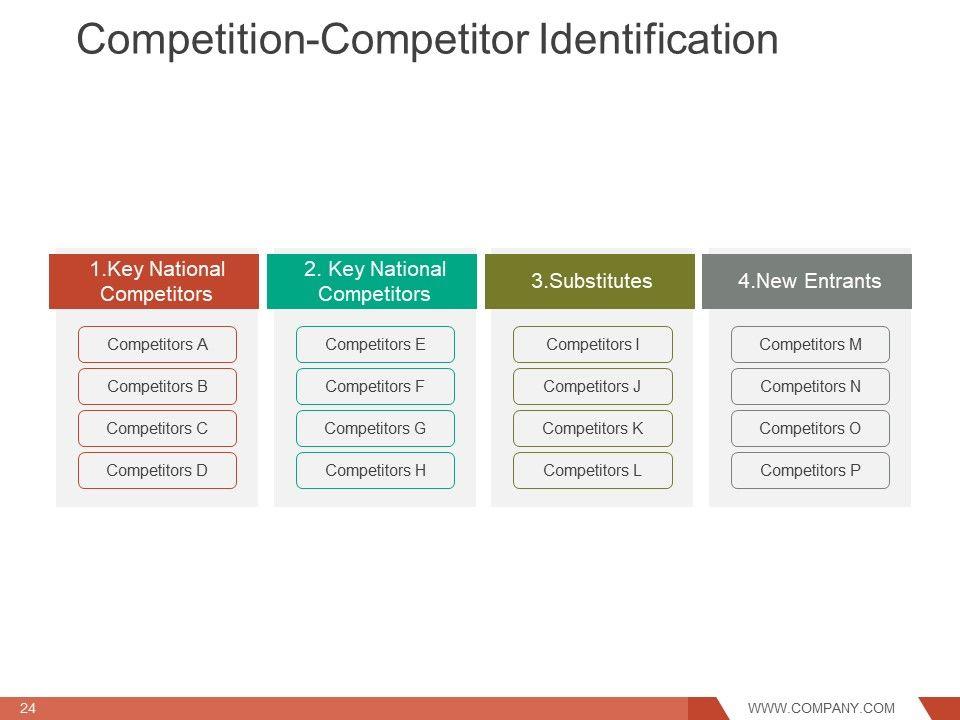 Competition-Competitor Identification

1.Key National Competitors

Competitors A

Competitors B

Competitors C

Competitors D

2. Key National Competitors

Competitors E

Competitors F

Competitors G

Competitors H

3.Substitutes

Competitors I

Competitors J

Competitors K

Competitors L

4.New Entrants

Competitors M

Competitors N

Competitors O

Competitors P

24

WWW.COMPANY.COM